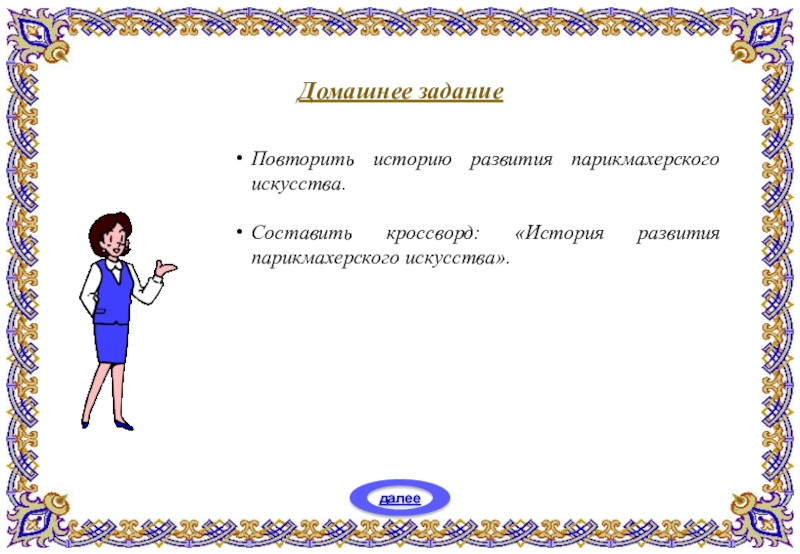 Домашнее задание

• Повторить историю развития парикмахерского искусства.

• Составить кроссворд: «История развития парикмахерского искусства».

далее